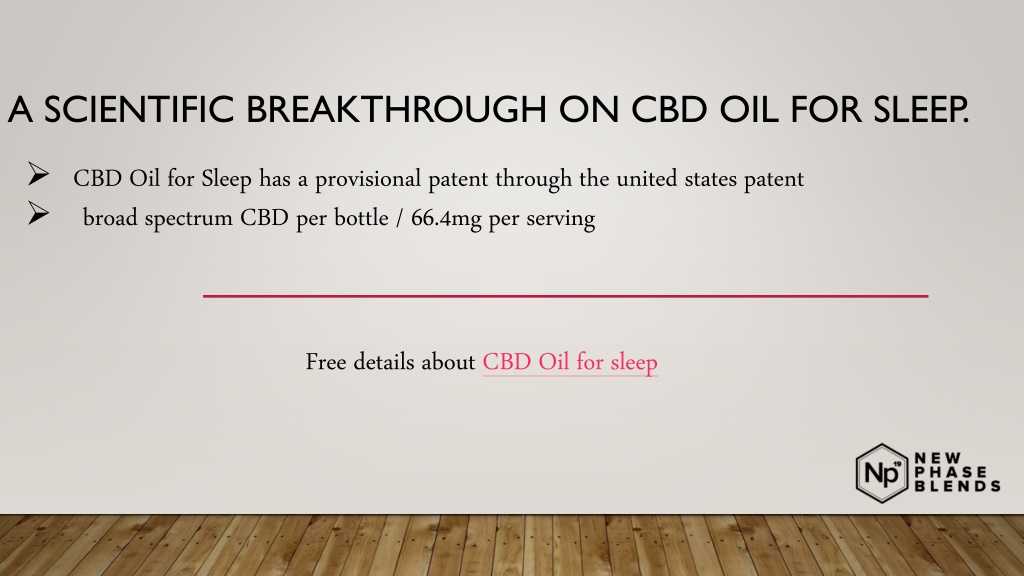 A SCIENTIFIC BREAKTHROUGH ON CBD OIL FOR SLEEP.

➢ CBD Oil for Sleep has a provisional patent through the united states patent
➢ broad spectrum CBD per bottle / 66.4mg per serving

Free details about CBD Oil for sleep

Np NEW PHASE BLENDS